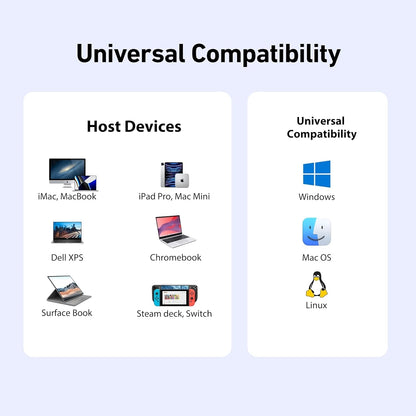 Universal Compatibility

Host Devices

iMac, MacBook

iPad Pro, Mac Mini

Dell XPS

Chromebook

Surface Book

Steam deck, Switch

Universal Compatibility

Windows

Mac OS

Linux